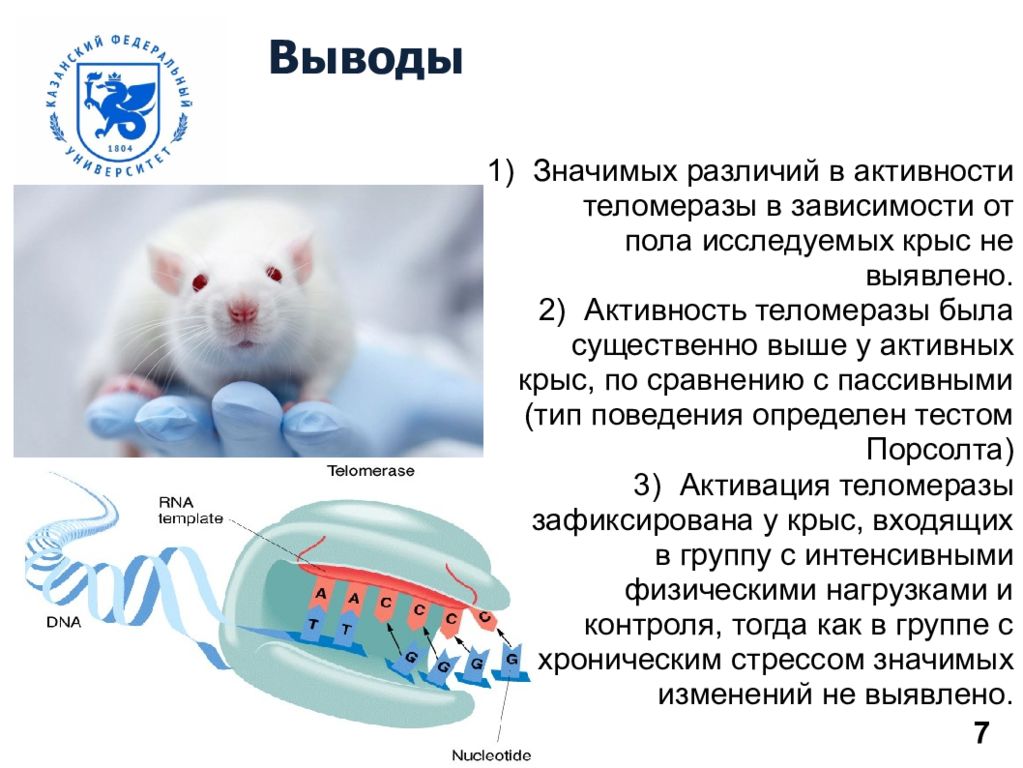 КАЗАНСКИЙ ФЕДЕРАЛЬНЫЙ УНИВЕРСИТЕТ 1804

Выводы

1) Значимых различий в активности теломеразы в зависимости от пола исследуемых крыс не выявлено.
2) Активность теломеразы была существенно выше у активных крыс, по сравнению с пассивными (тип поведения определен тестом Порсолта)
3) Активация теломеразы зафиксирована у крыс, входящих в группу с интенсивными физическими нагрузками и контроля, тогда как в группе с хроническим стрессом значимых изменений не выявлено.

Telomerase
RNA template
DNA
A A C C C C
T T
G G G G
Nucleotide

7